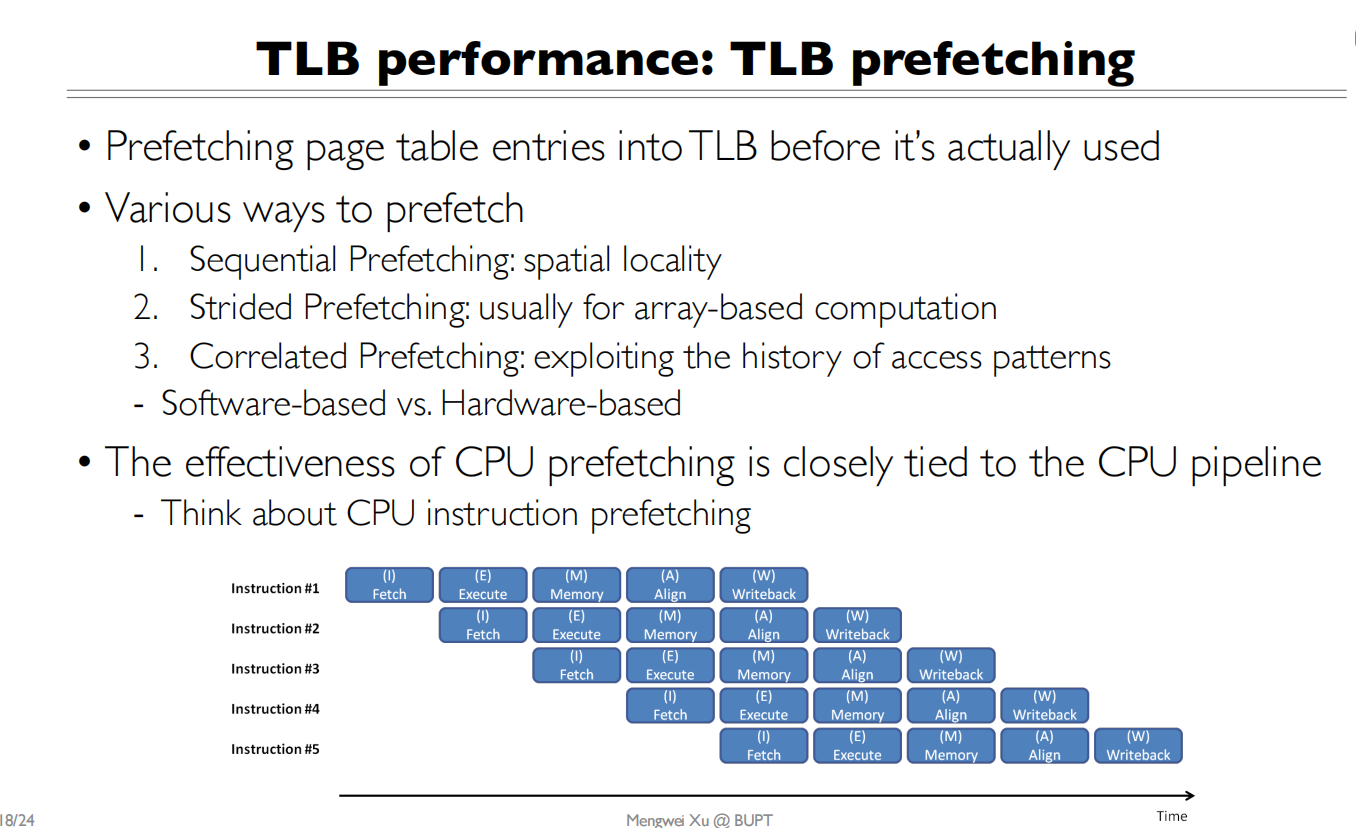 TLB performance: TLB prefetching

• Prefetching page table entries into TLB before it's actually used

• Various ways to prefetch

1. Sequential Prefetching: spatial locality
2. Strided Prefetching: usually for array-based computation
3. Correlated Prefetching: exploiting the history of access patterns

- Software-based vs. Hardware-based

• The effectiveness of CPU prefetching is closely tied to the CPU pipeline

- Think about CPU instruction prefetching

Instruction #1 (I) Fetch (E) Execute (M) Memory (A) Align (W) Writeback

Instruction #2 (I) Fetch (E) Execute (M) Memory (A) Align (W) Writeback

Instruction #3 (I) Fetch (E) Execute (M) Memory (A) Align (W) Writeback

Instruction #4 (I) Fetch (E) Execute (M) Memory (A) Align (W) Writeback

Instruction #5 (I) Fetch (E) Execute (M) Memory (A) Align (W) Writeback

Time

18/24

Mengwei Xu @ BUPT